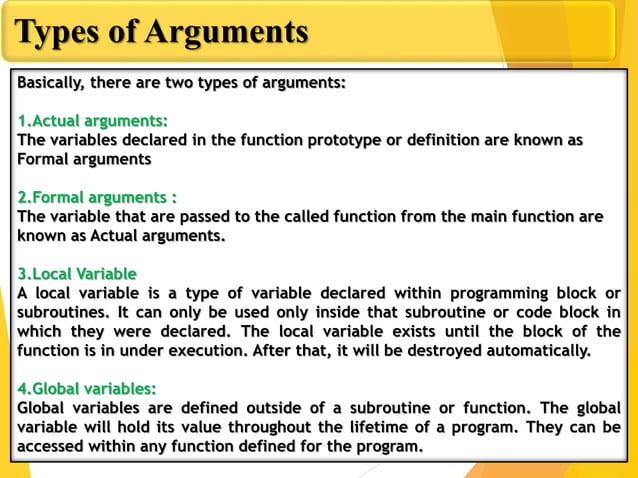 Types of Arguments

Basically, there are two types of arguments:

1.Actual arguments:
The variables declared in the function prototype or definition are known as Formal arguments

2.Formal arguments :
The variable that are passed to the called function from the main function are known as Actual arguments.

3.Local Variable
A local variable is a type of variable declared within programming block or subroutines. It can only be used only inside that subroutine or code block in which they were declared. The local variable exists until the block of the function is in under execution. After that, it will be destroyed automatically.

4.Global variables:
Global variables are defined outside of a subroutine or function. The global variable will hold its value throughout the lifetime of a program. They can be accessed within any function defined for the program.